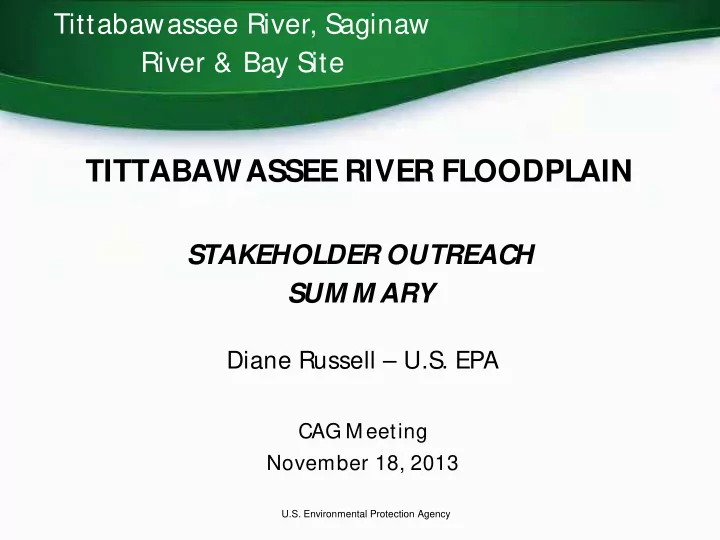 Tittabawassee River, Saginaw River & Bay Site

TITTABAWASSEE RIVER FLOODPLAIN

STAKEHOLDER OUTREACH SUMMARY

Diane Russell – U.S. EPA

CAG Meeting
November 18, 2013

U.S. Environmental Protection Agency